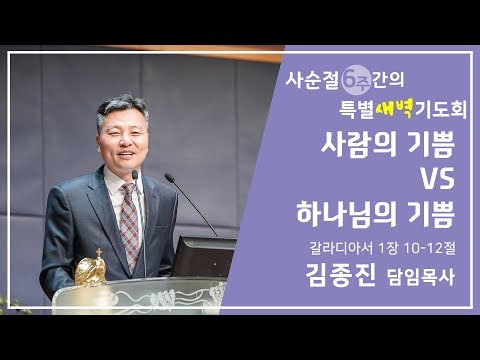 사순절 6주간의
특별새벽기도회

사람의 기쁨
VS
하나님의 기쁨

갈라디아서 1장 10-12절

김종진 담임목사